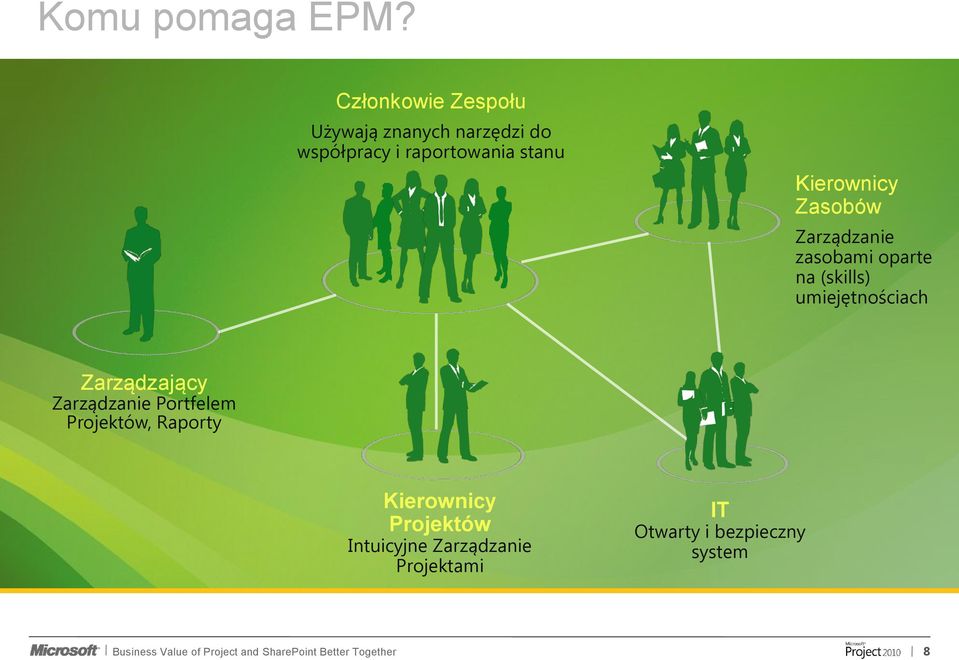 Komu pomaga EPM?

Członkowie Zespołu
Używają znanych narzędzi do współpracy i raportowania stanu

Kierownicy Zasobów
Zarządzanie zasobami oparte na (skills) umiejętnościach

Zarządzający
Zarządzanie Portfelem Projektów, Raporty

Kierownicy Projektów
Intuicyjne Zarządzanie Projektami

IT
Otwarty i bezpieczny system

Microsoft | Business Value of Project and SharePoint Better Together

Microsoft Project 2010 | 8